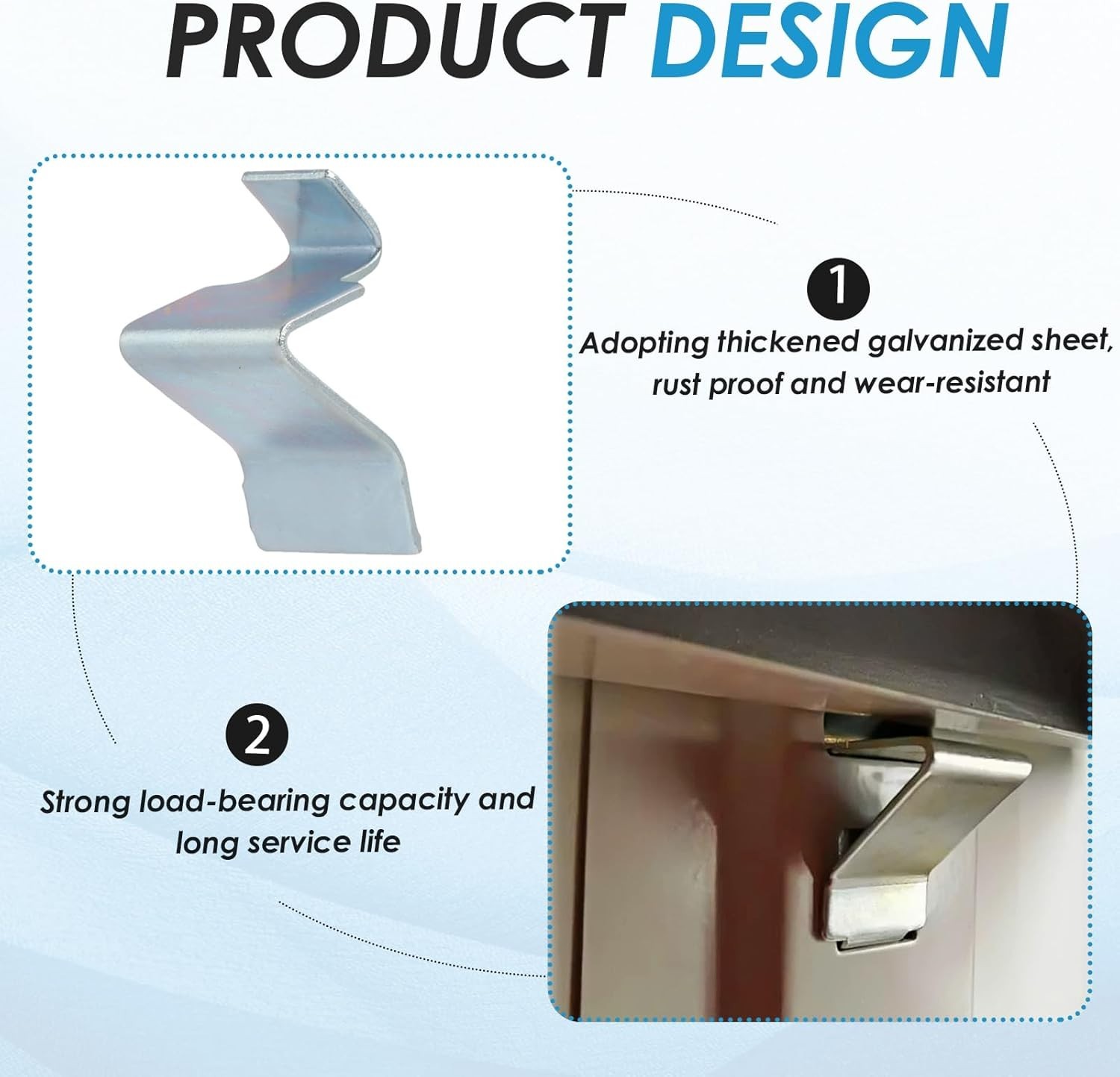 PRODUCT DESIGN

1
Adopting thickened galvanized sheet, rust proof and wear-resistant

2
Strong load-bearing capacity and long service life